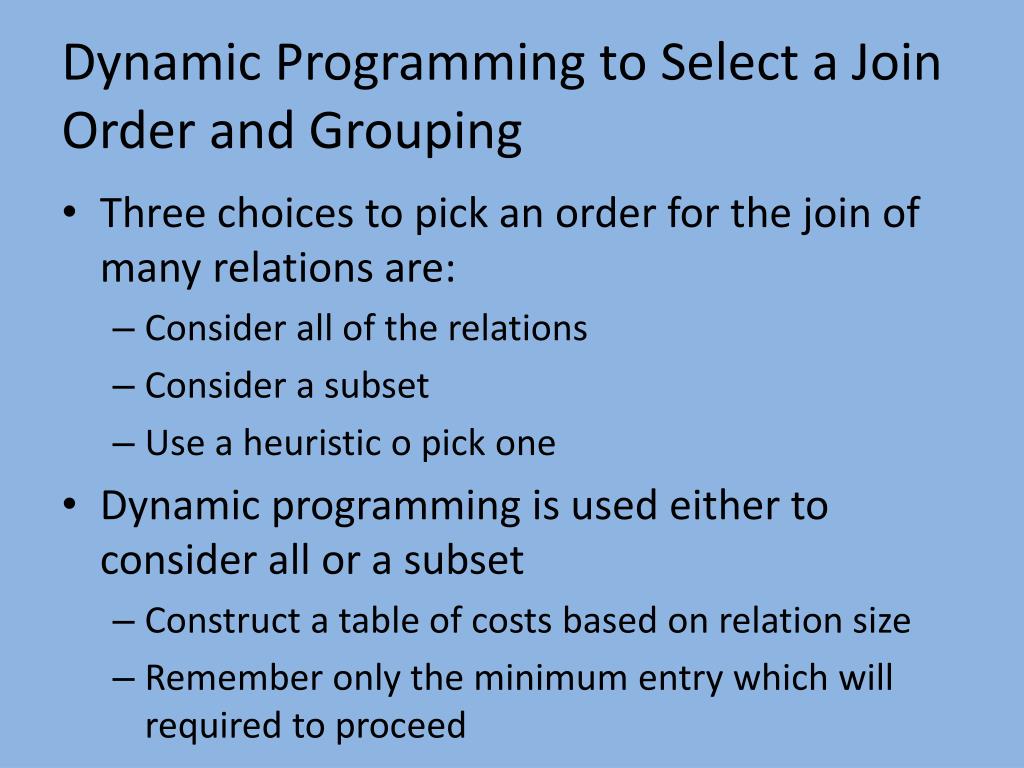 Dynamic Programming to Select a Join Order and Grouping

• Three choices to pick an order for the join of many relations are:
– Consider all of the relations
– Consider a subset
– Use a heuristic o pick one
• Dynamic programming is used either to consider all or a subset
– Construct a table of costs based on relation size
– Remember only the minimum entry which will required to proceed